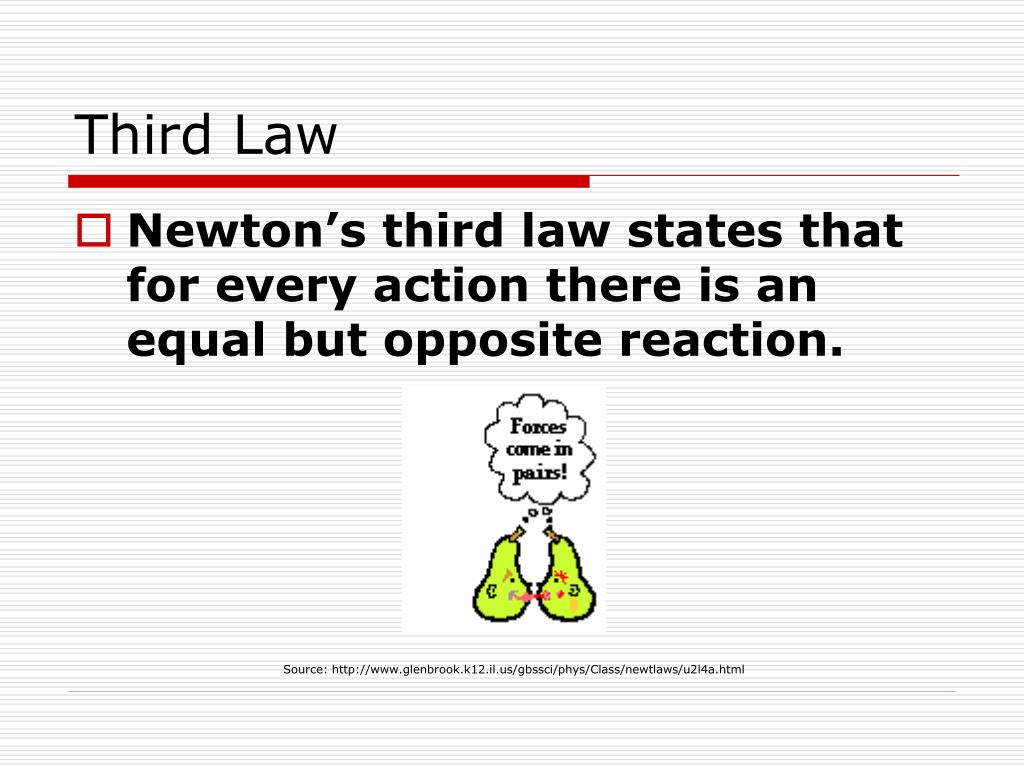 Third Law

Newton's third law states that for every action there is an equal but opposite reaction.

Forces come in pairs!

Source: http://www.glenbrook.k12.il.us/gbssci/phys/Class/newtlaws/u2l4a.html